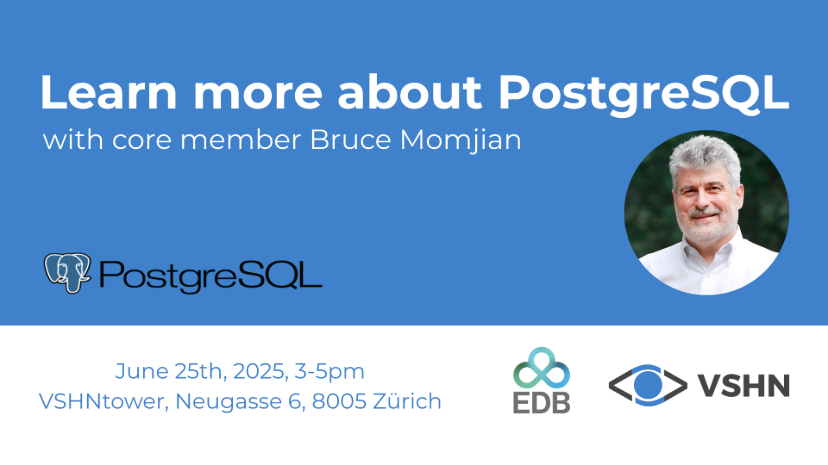 Learn more about PostgreSQL
with core member Bruce Momjian

PostgreSQL

June 25th, 2025, 3-5pm
VSHNtower, Neugasse 6, 8005 Zürich

EDB

VSHN